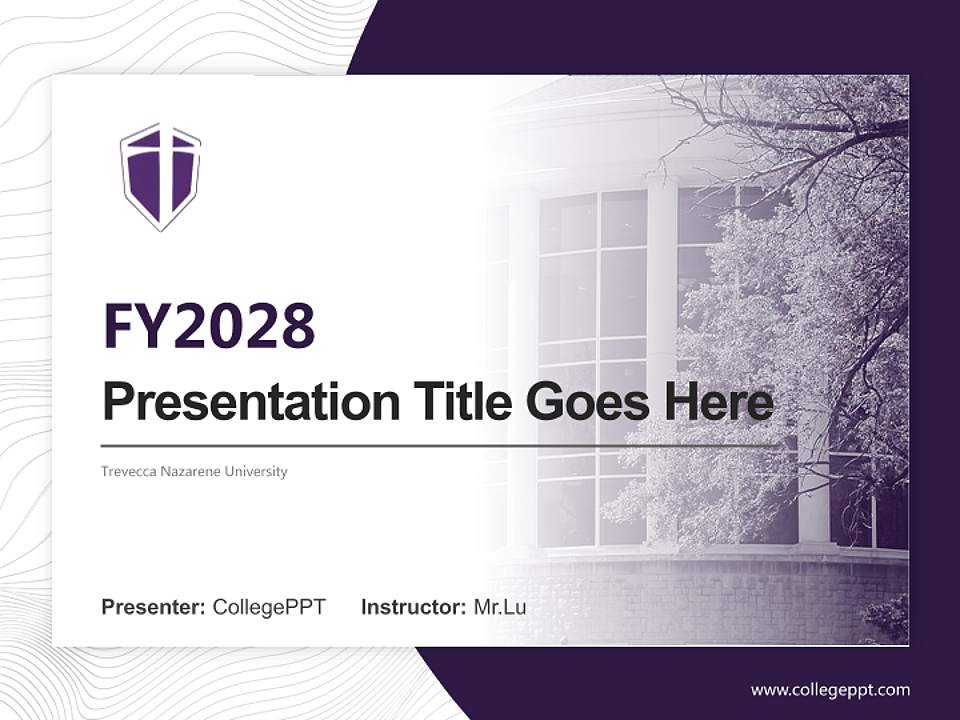 FY2028

Presentation Title Goes Here

Trevecca Nazarene University

Presenter: CollegePPT Instructor: Mr.Lu

www.collegeppt.com